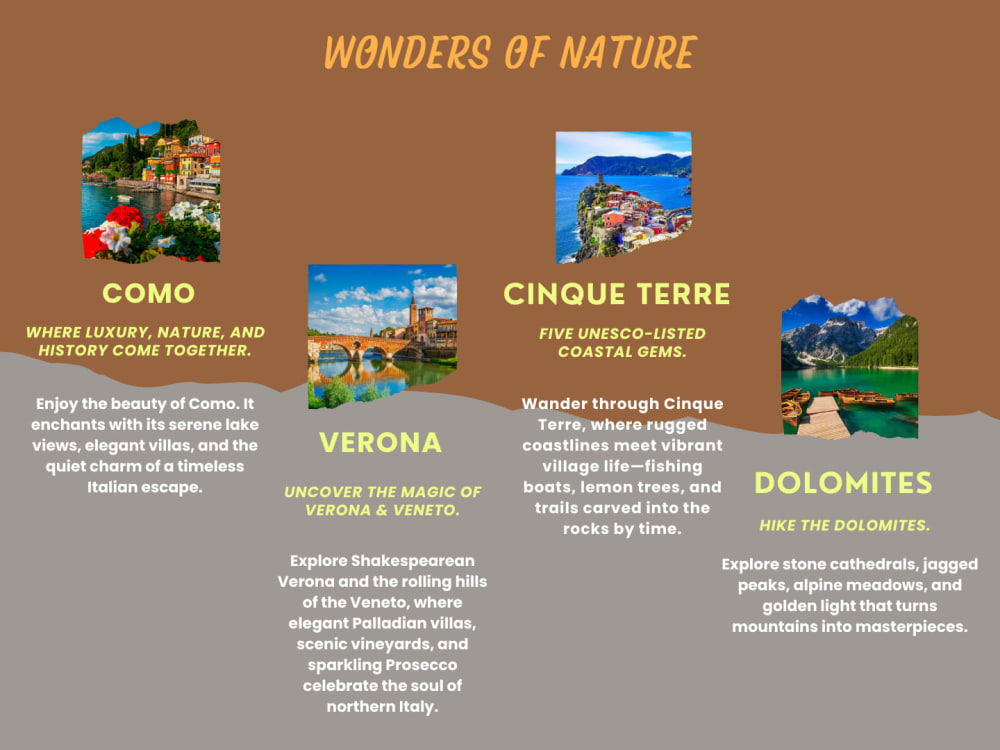 WONDERS OF NATURE

COMO

WHERE LUXURY, NATURE, AND HISTORY COME TOGETHER.

Enjoy the beauty of Como. It enchants with its serene lake views, elegant villas, and the quiet charm of a timeless Italian escape.

VERONA

UNCOVER THE MAGIC OF VERONA & VENETO.

Explore Shakespearean Verona and the rolling hills of the Veneto, where elegant Palladian villas, scenic vineyards, and sparkling Prosecco celebrate the soul of northern Italy.

CINQUE TERRE

FIVE UNESCO-LISTED COASTAL GEMS.

Wander through Cinque Terre, where rugged coastlines meet vibrant village life—fishing boats, lemon trees, and trails carved into the rocks by time.

DOLOMITES

HIKE THE DOLOMITES.

Explore stone cathedrals, jagged peaks, alpine meadows, and golden light that turns mountains into masterpieces.